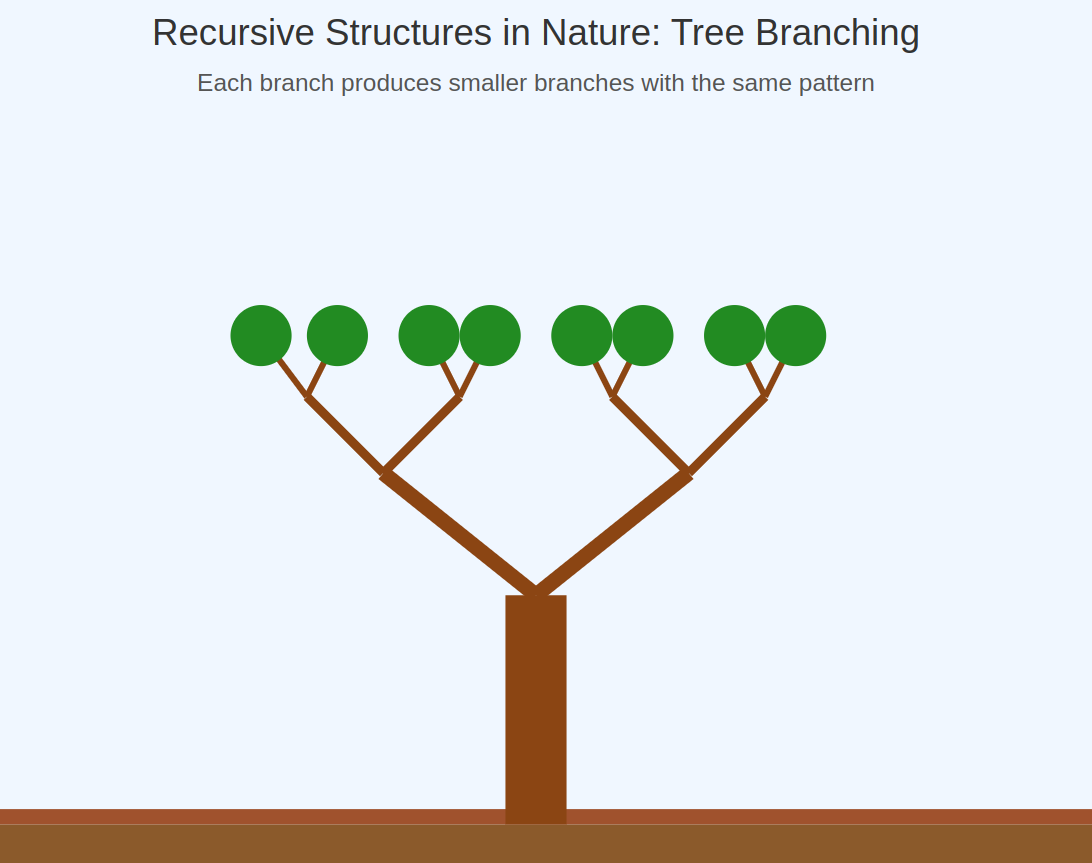 Recursive Structures in Nature: Tree Branching

Each branch produces smaller branches with the same pattern